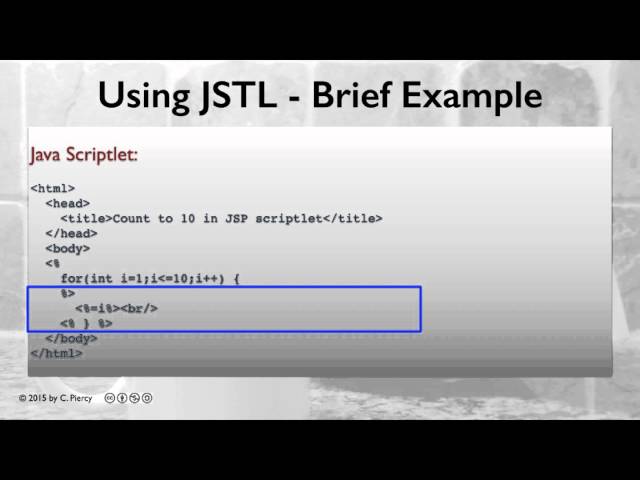 Using JSTL - Brief Example

Java Scriptlet:

<html>
  <head>
    <title>Count to 10 in JSP scriptlet</title>
  </head>
  <body>
  <%
    for(int i=1;i<=10;i++) {
    %>
      <%=i%><br/>
    <% } %>
  </body>
</html>

© 2015 by C. Piercy